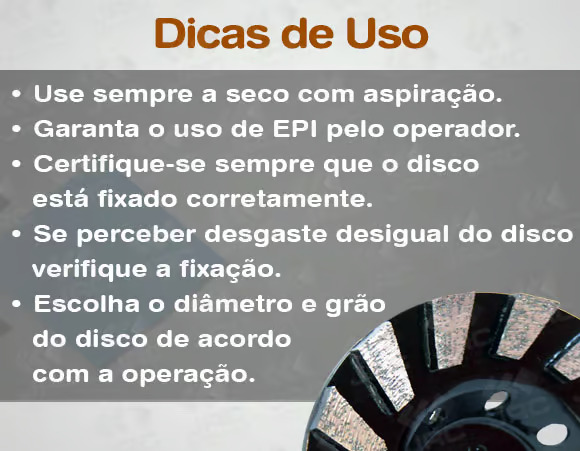 Dicas de Uso

• Use sempre a seco com aspiração.
• Garanta o uso de EPI pelo operador.
• Certifique-se sempre que o disco está fixado corretamente.
• Se perceber desgaste desigual do disco verifique a fixação.
• Escolha o diâmetro e grão do disco de acordo com a operação.